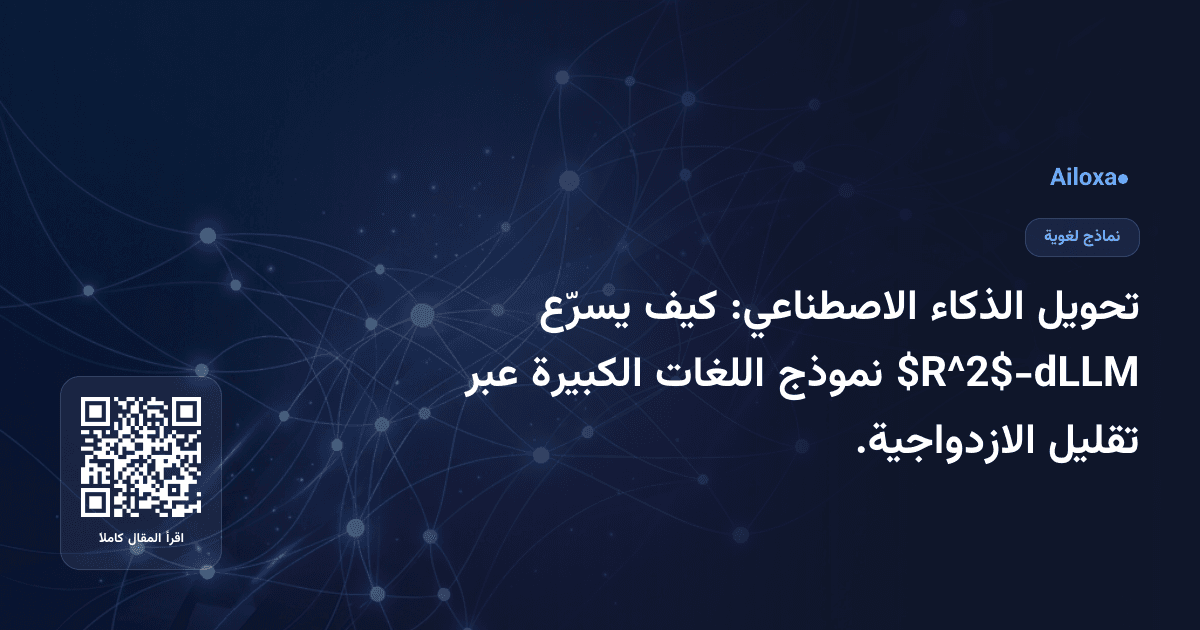 Ailoxa

نماذج لغوية

تحويل الذكاء الاصطناعي: كيف يسرّع $R^2$-dLLM نموذج اللغات الكبيرة عبر تقليل الازدواجية.

اقرأ المقال كاملا